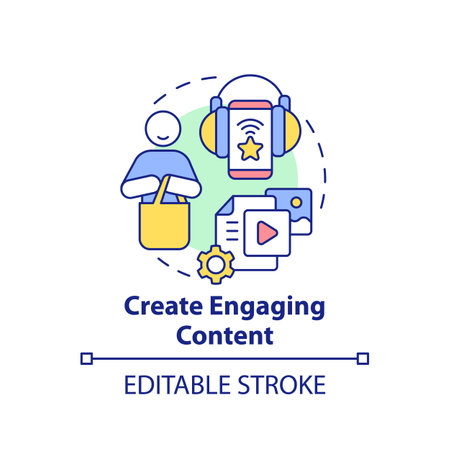 Create Engaging Content

EDITABLE STROKE